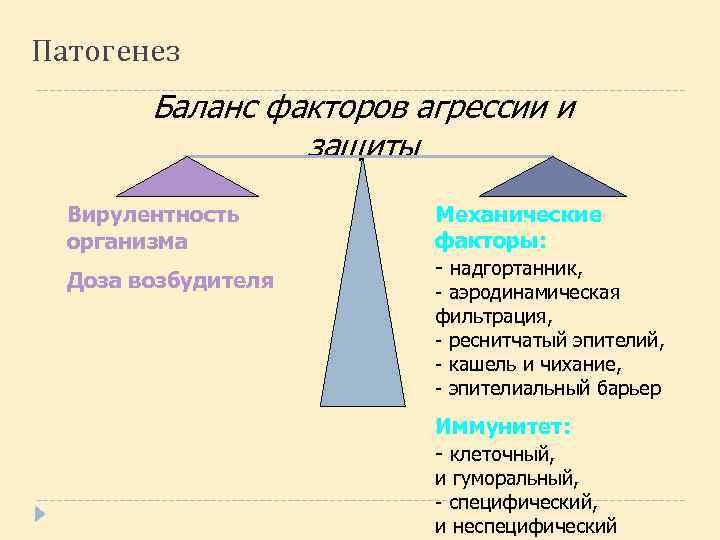 Патогенез

Баланс факторов агрессии и защиты

Вирулентность организма

Доза возбудителя

Механические факторы:
- надгортанник,
- аэродинамическая фильтрация,
- реснитчатый эпителий,
- кашель и чихание,
- эпителиальный барьер

Иммунитет:
- клеточный,
и гуморальный,
- специфический,
и неспецифический